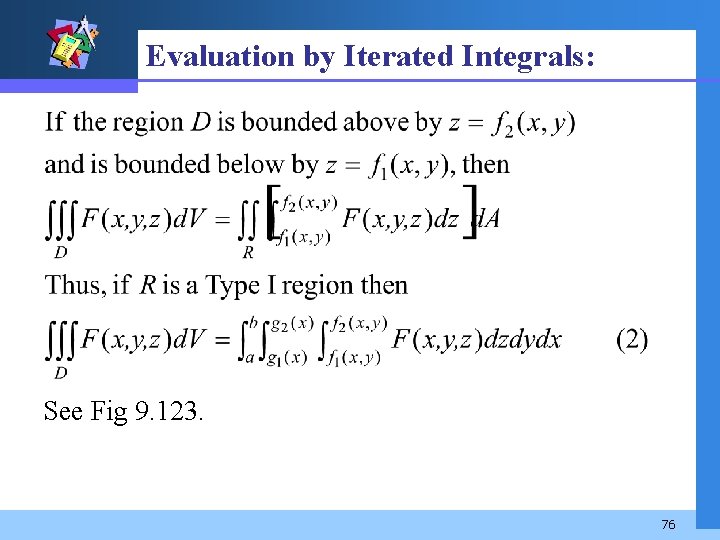 Evaluation by Iterated Integrals:

If the region $D$ is bounded above by $z = f_2(x, y)$ and is bounded below by $z = f_1(x, y)$, then

$\iiint_D F(x,y,z)dV = \iint_R \left[\int_{f_1(x,y)}^{f_2(x,y)} F(x,y,z)dz\right]dA$

Thus, if $R$ is a Type I region then

$\iiint_D F(x,y,z)dV = \int_a^b \int_{g_1(x)}^{g_2(x)} \int_{f_1(x,y)}^{f_2(x,y)} F(x,y,z)dzdydx$ (2)

See Fig 9.123.

76